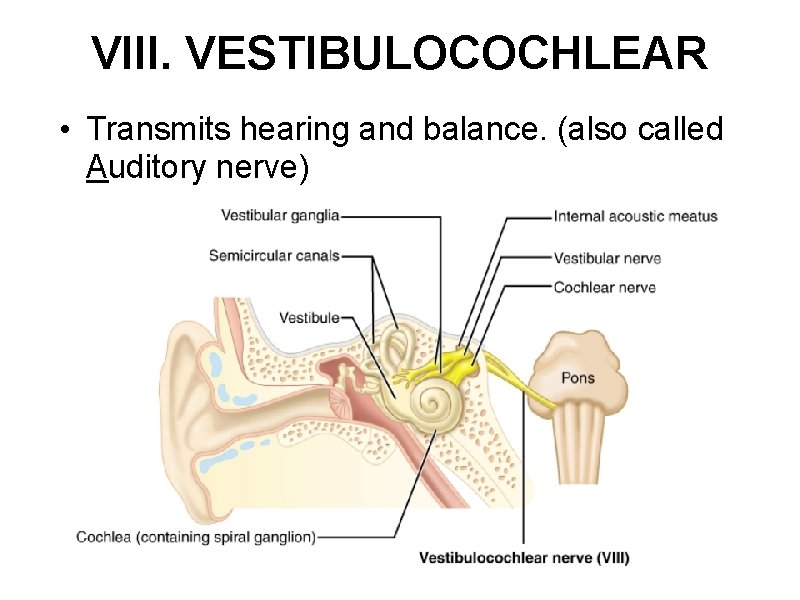 VIII. VESTIBULOCOCHLEAR

• Transmits hearing and balance. (also called Auditory nerve)

Vestibular ganglia
Semicircular canals
Vestibule
Internal acoustic meatus
Vestibular nerve
Cochlear nerve
Pons
Cochlea (containing spiral ganglion)
Vestibulocochlear nerve (VIII)